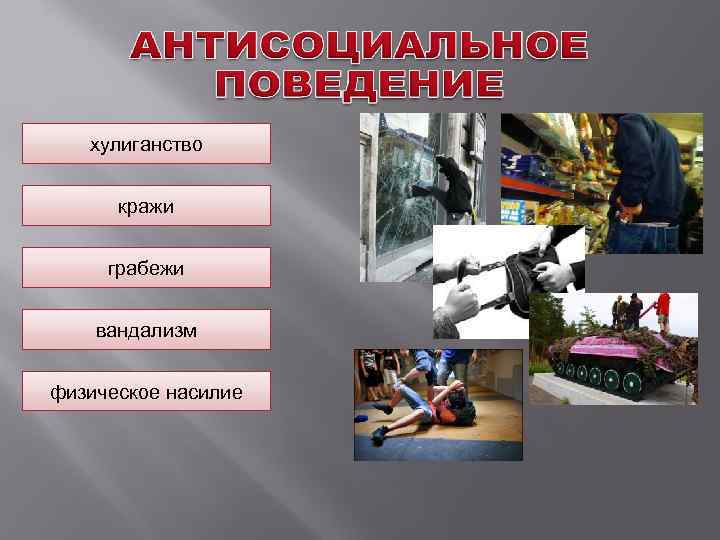 АНТИСОЦИАЛЬНОЕ ПОВЕДЕНИЕ

хулиганство

кражи

грабежи

вандализм

физическое насилие